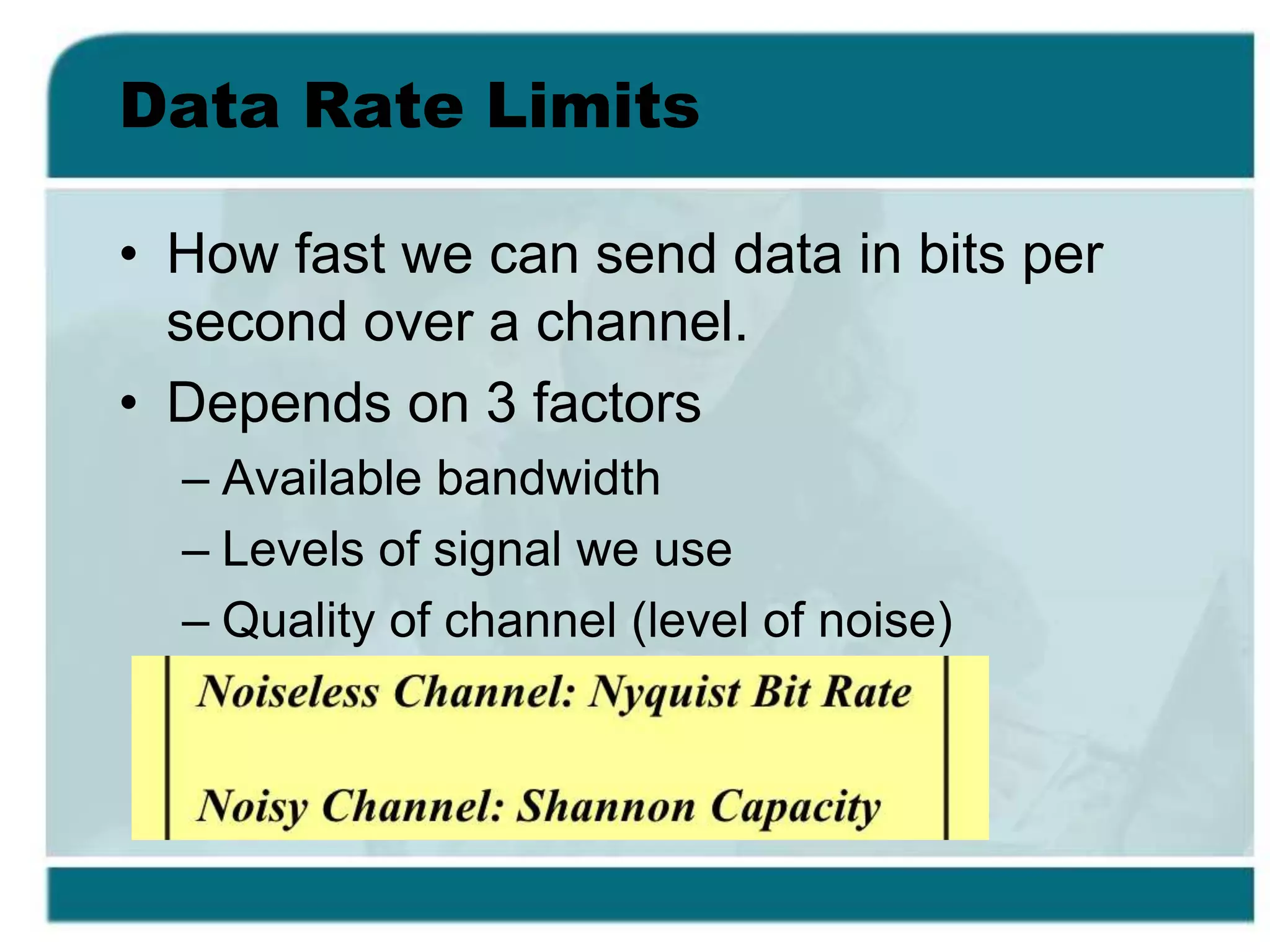 Data Rate Limits

• How fast we can send data in bits per second over a channel.

• Depends on 3 factors

– Available bandwidth

– Levels of signal we use

– Quality of channel (level of noise)

Noiseless Channel: Nyquist Bit Rate

Noisy Channel: Shannon Capacity